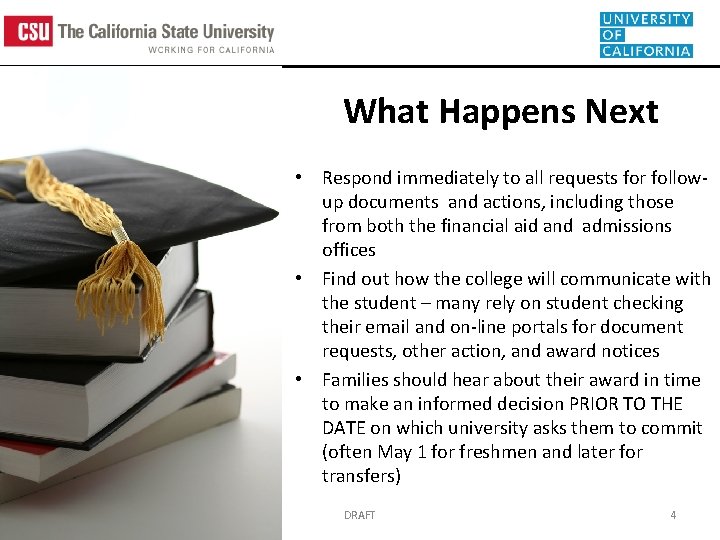 CSU The California State University
WORKING FOR CALIFORNIA

UNIVERSITY OF CALIFORNIA

What Happens Next

• Respond immediately to all requests for follow-up documents and actions, including those from both the financial aid and admissions offices

• Find out how the college will communicate with the student – many rely on student checking their email and on-line portals for document requests, other action, and award notices

• Families should hear about their award in time to make an informed decision PRIOR TO THE DATE on which university asks them to commit (often May 1 for freshmen and later for transfers)

DRAFT

4